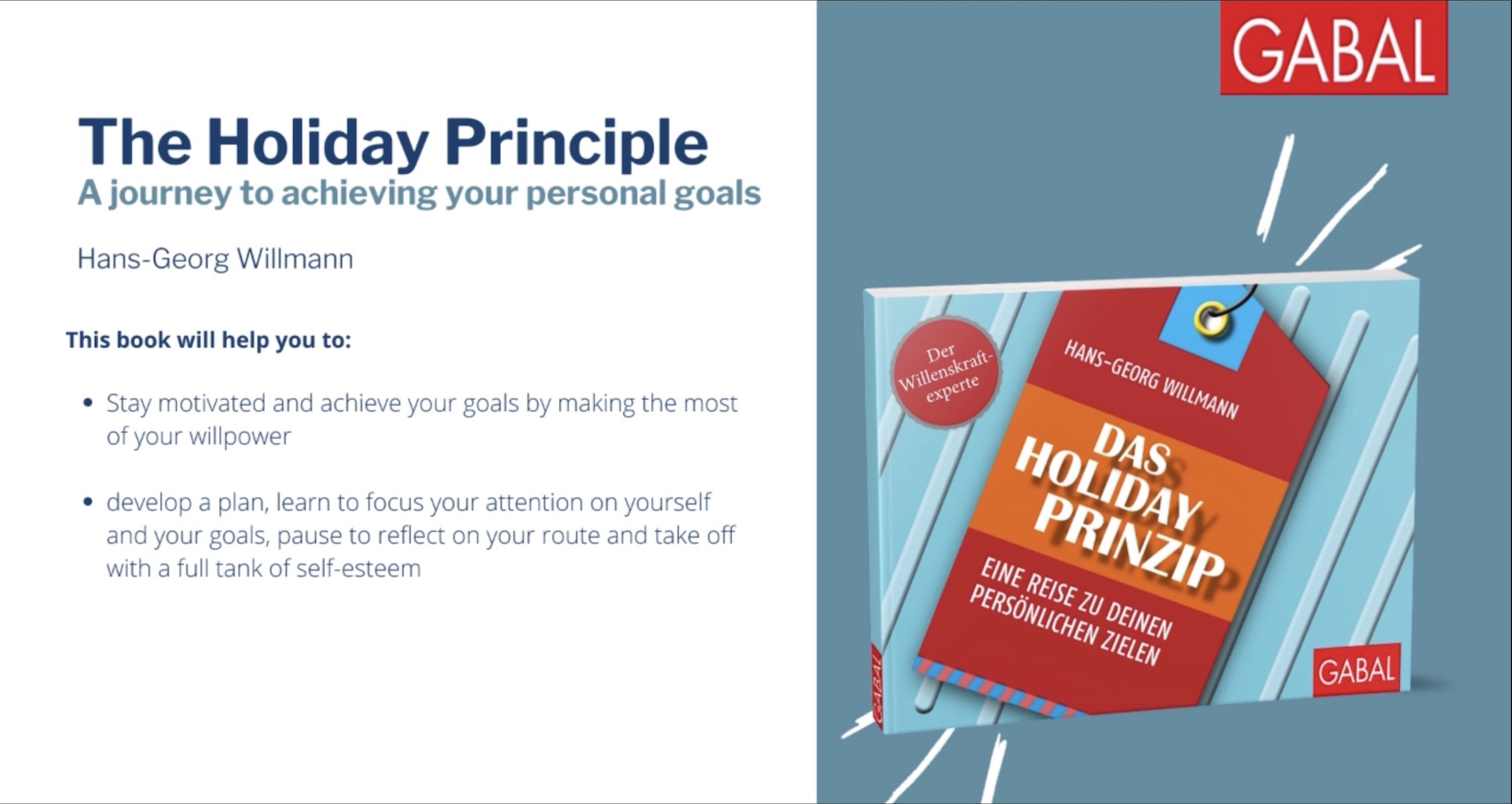 The Holiday Principle
A journey to achieving your personal goals

Hans-Georg Willmann

This book will help you to:

• Stay motivated and achieve your goals by making the most of your willpower

• develop a plan, learn to focus your attention on yourself and your goals, pause to reflect on your route and take off with a full tank of self-esteem

GABAL

Der Willenskraft-experte

HANS-GEORG WILLMANN

DAS HOLIDAY PRINZIP

EINE REISE ZU DEINEN PERSÖNLICHEN ZIELEN

GABAL

GABAL